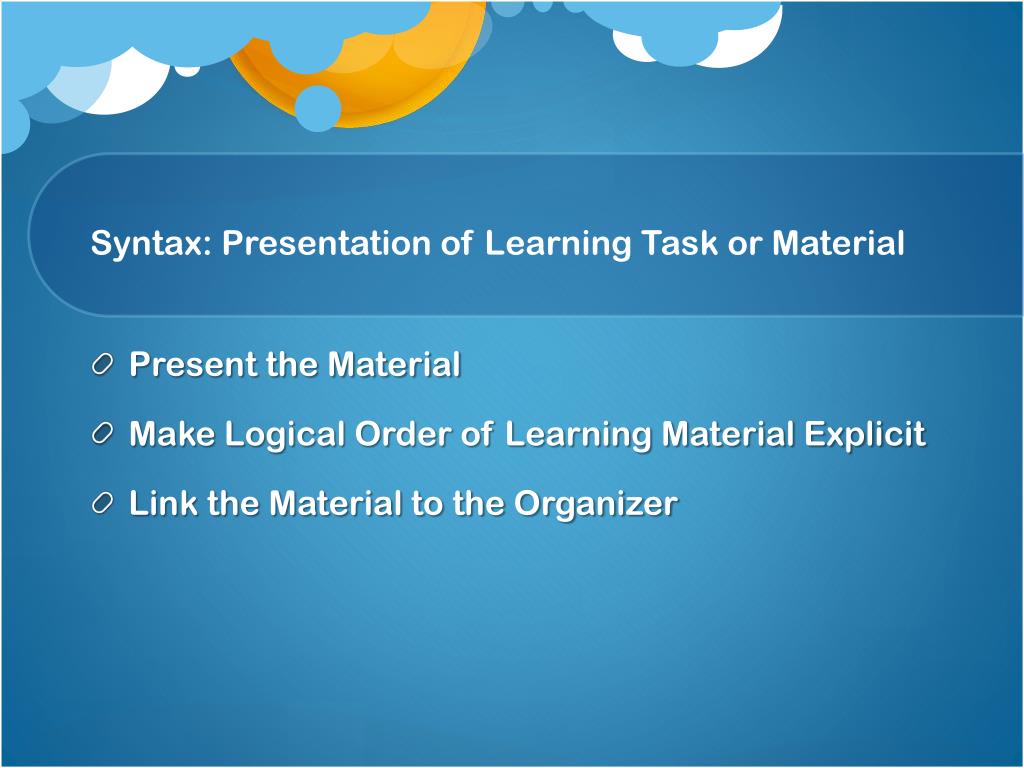 Syntax: Presentation of Learning Task or Material

Present the Material

Make Logical Order of Learning Material Explicit

Link the Material to the Organizer